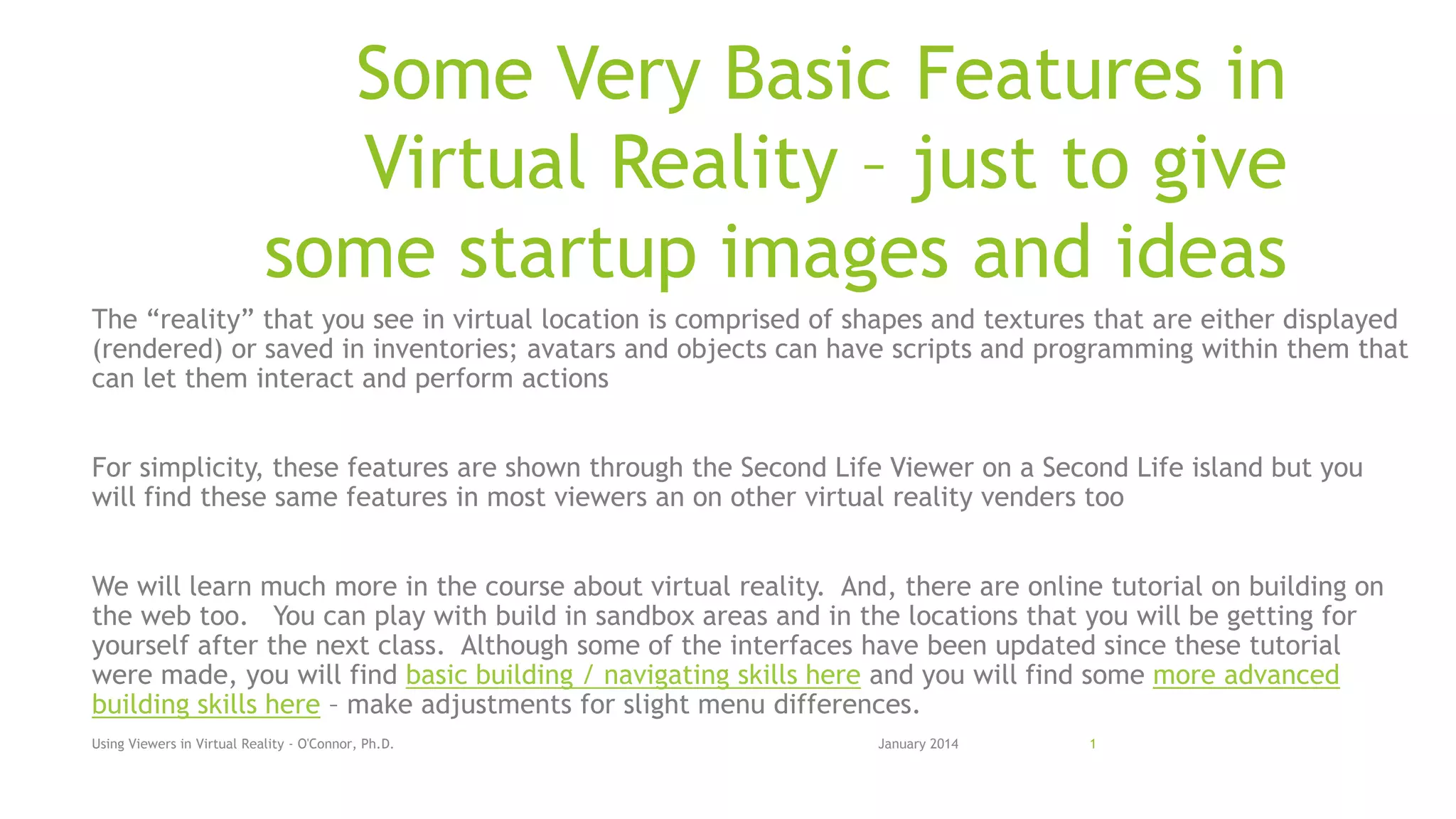 Some Very Basic Features in Virtual Reality – just to give some startup images and ideas

The “reality” that you see in virtual location is comprised of shapes and textures that are either displayed (rendered) or saved in inventories; avatars and objects can have scripts and programming within them that can let them interact and perform actions

For simplicity, these features are shown through the Second Life Viewer on a Second Life island but you will find these same features in most viewers an on other virtual reality venders too

We will learn much more in the course about virtual reality.  And, there are online tutorial on building on the web too.   You can play with build in sandbox areas and in the locations that you will be getting for yourself after the next class.  Although some of the interfaces have been updated since these tutorial were made, you will find basic building / navigating skills here and you will find some more advanced building skills here – make adjustments for slight menu differences.

Using Viewers in Virtual Reality - O'Connor, Ph.D.

January 2014

1